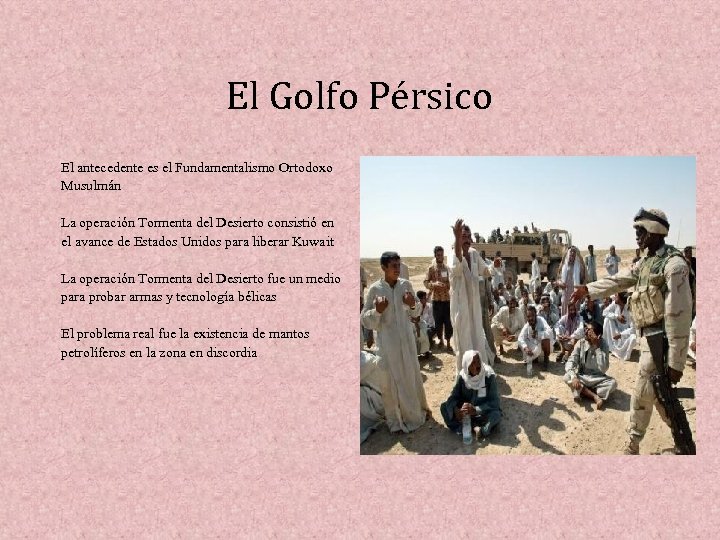 El Golfo Pérsico

El antecedente es el Fundamentalismo Ortodoxo Musulmán

La operación Tormenta del Desierto consistió en el avance de Estados Unidos para liberar Kuwait

La operación Tormenta del Desierto fue un medio para probar armas y tecnología bélicas

El problema real fue la existencia de mantos petrolíferos en la zona en discordia